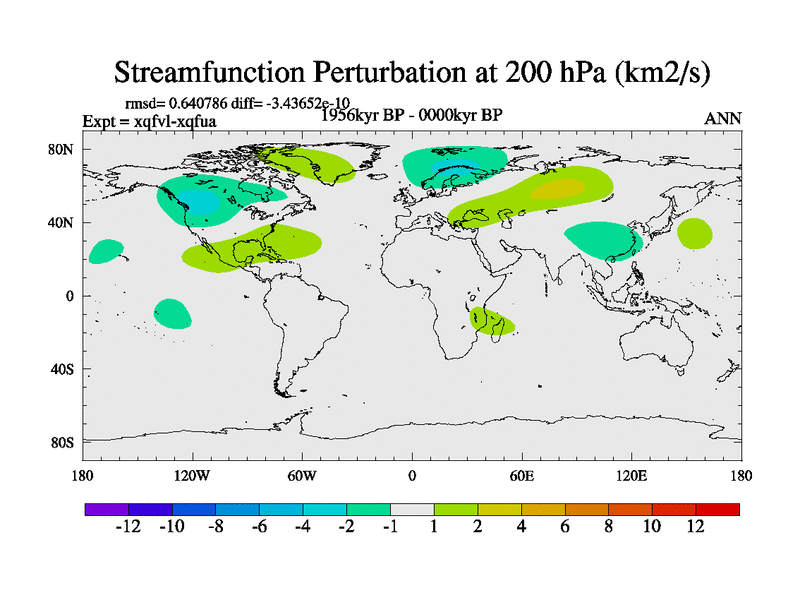 Streamfunction Perturbation at 200 hPa (km2/s)

rmsd= 0.640786 diff= -3.43652e-10
Expt = xqfvl-xqfua
1956kyr BP - 0000kyr BP
ANN

80N
40N
0
40S
80S

180 120W 60W 0 60E 120E 180

-12 -10 -8 -6 -4 -2 -1 1 2 4 6 8 10 12